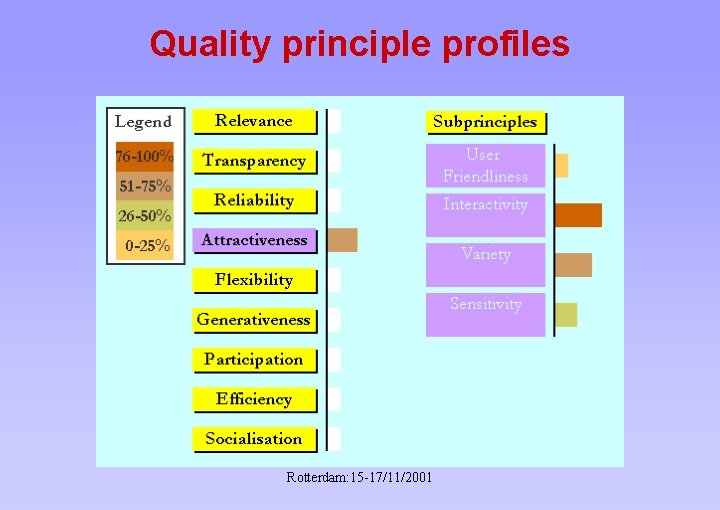 Quality principle profiles

Legend
76-100%
51-75%
26-50%
0-25%

Relevance
Transparency
Reliability
Attractiveness
Flexibility
Generativeness
Participation
Efficiency
Socialisation

Subprinciples
User Friendliness
Interactivity
Variety
Sensitivity

Rotterdam:15-17/11/2001